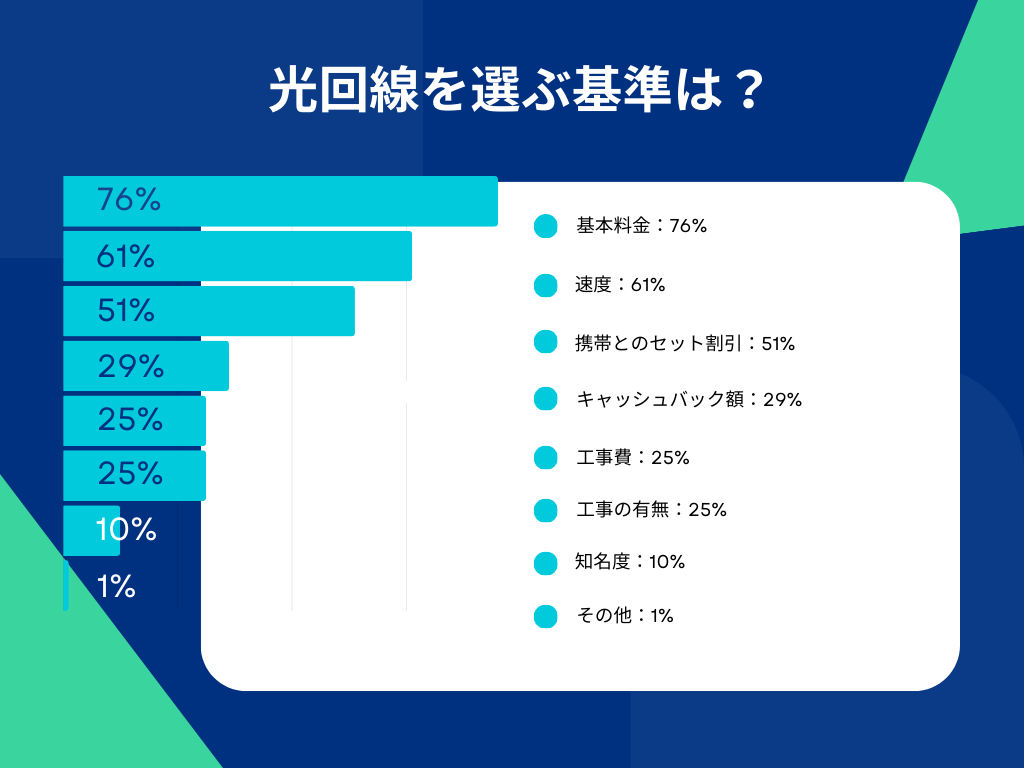 光回線を選ぶ基準は？

76%
61%
51%
29%
25%
25%
10%
1%

基本料金：76%
速度：61%
携帯とのセット割引：51%
キャッシュバック額：29%
工事費：25%
工事の有無：25%
知名度：10%
その他：1%